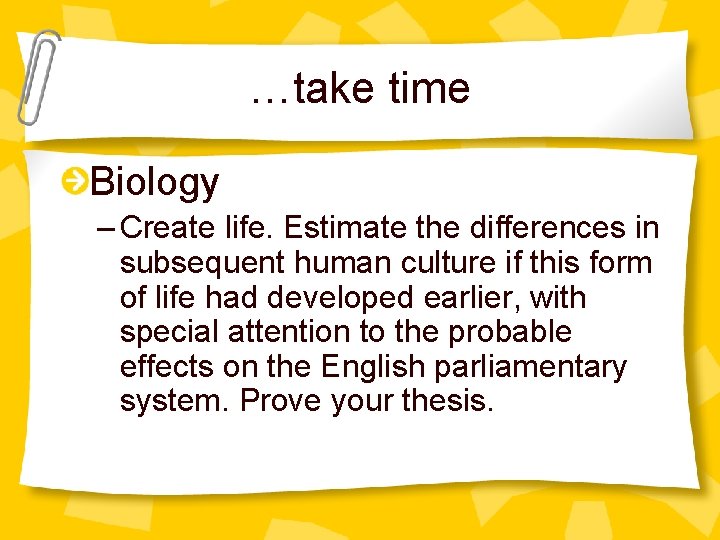 …take time

Biology

– Create life. Estimate the differences in subsequent human culture if this form of life had developed earlier, with special attention to the probable effects on the English parliamentary system. Prove your thesis.